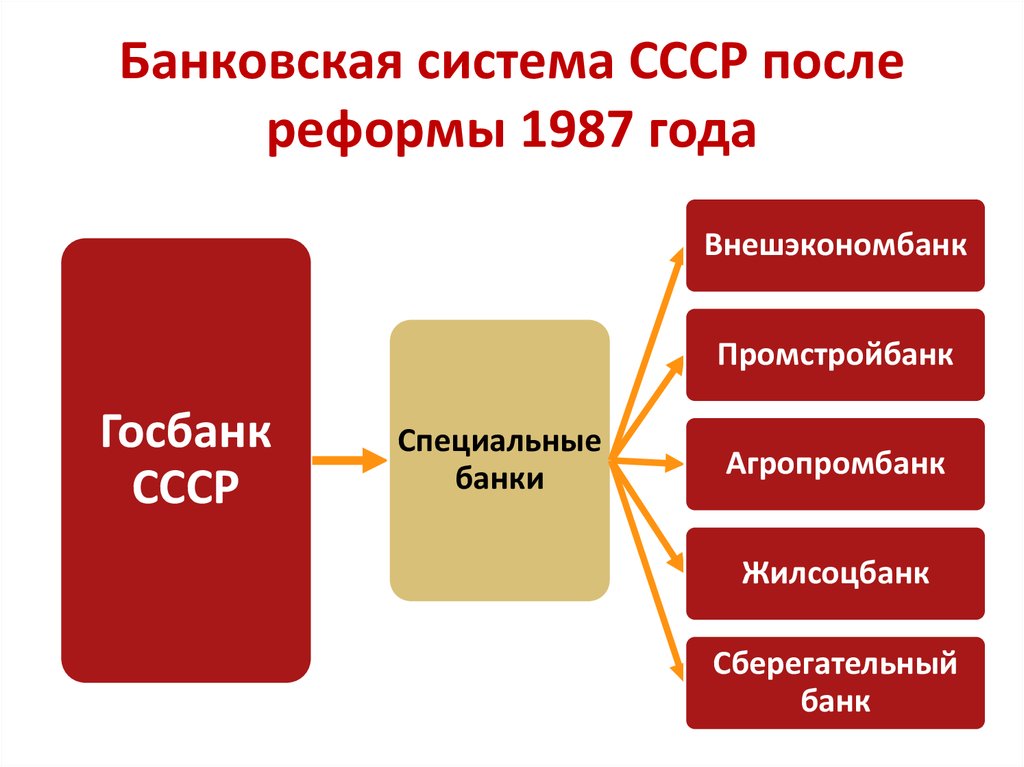 Банковская система СССР после реформы 1987 года

Госбанк СССР

Специальные банки

Внешэкономбанк

Промстройбанк

Агропромбанк

Жилсоцбанк

Сберегательный банк